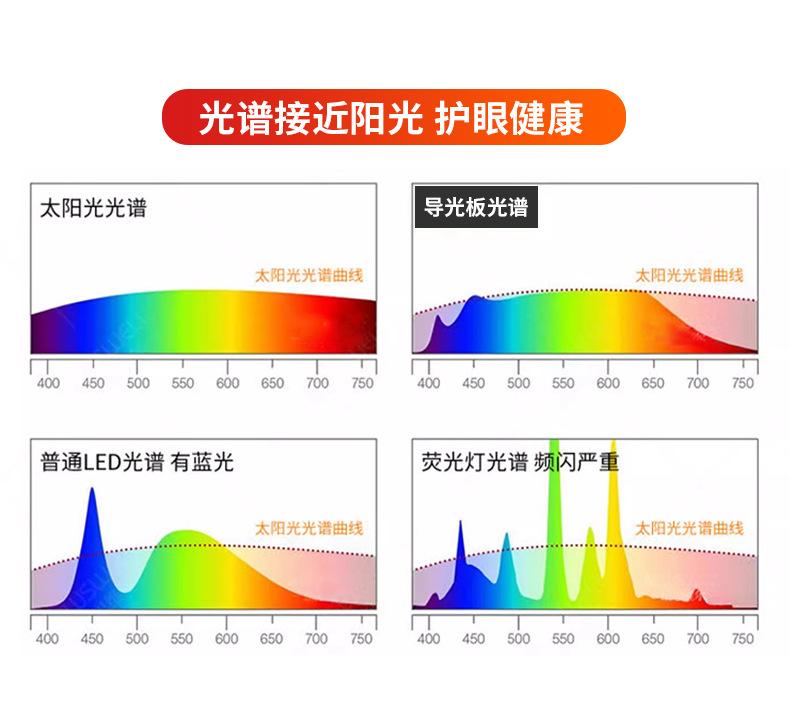 光谱接近阳光 护眼健康

太阳光光谱

太阳光光谱曲线

400 450 500 550 600 650 700 750

导光板光谱

太阳光光谱曲线

400 450 500 550 600 650 700 750

普通LED光谱 有蓝光

太阳光光谱曲线

400 450 500 550 600 650 700 750

荧光灯光谱 频闪严重

太阳光光谱曲线

400 450 500 550 600 650 700 750